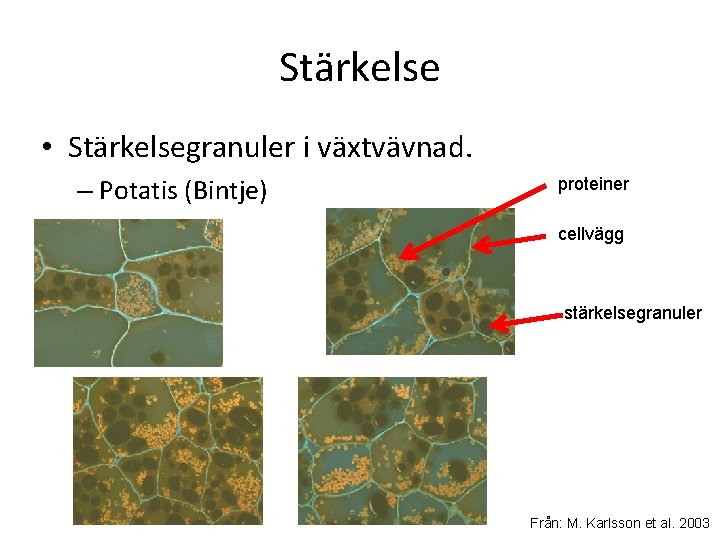 Stärkelse

• Stärkelsegranuler i växtvävnad.
– Potatis (Bintje)

proteiner

cellvägg

stärkelsegranuler

Från: M. Karlsson et al. 2003